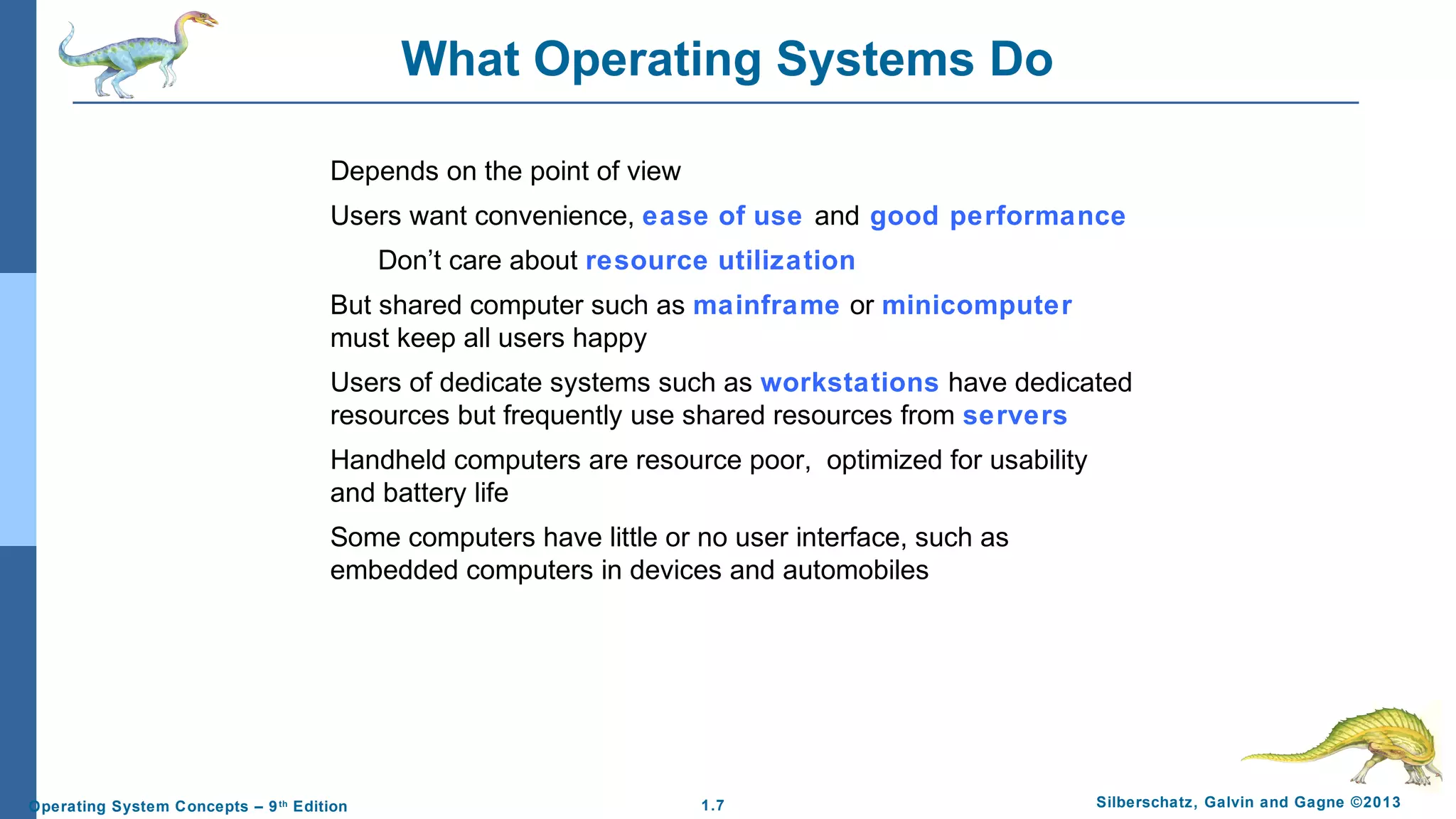 What Operating Systems Do

Depends on the point of view

Users want convenience, ease of use and good performance

Don't care about resource utilization

But shared computer such as mainframe or minicomputer must keep all users happy

Users of dedicate systems such as workstations have dedicated resources but frequently use shared resources from servers

Handheld computers are resource poor, optimized for usability and battery life

Some computers have little or no user interface, such as embedded computers in devices and automobiles

Operating System Concepts – 9th Edition

1.7

Silberschatz, Galvin and Gagne ©2013